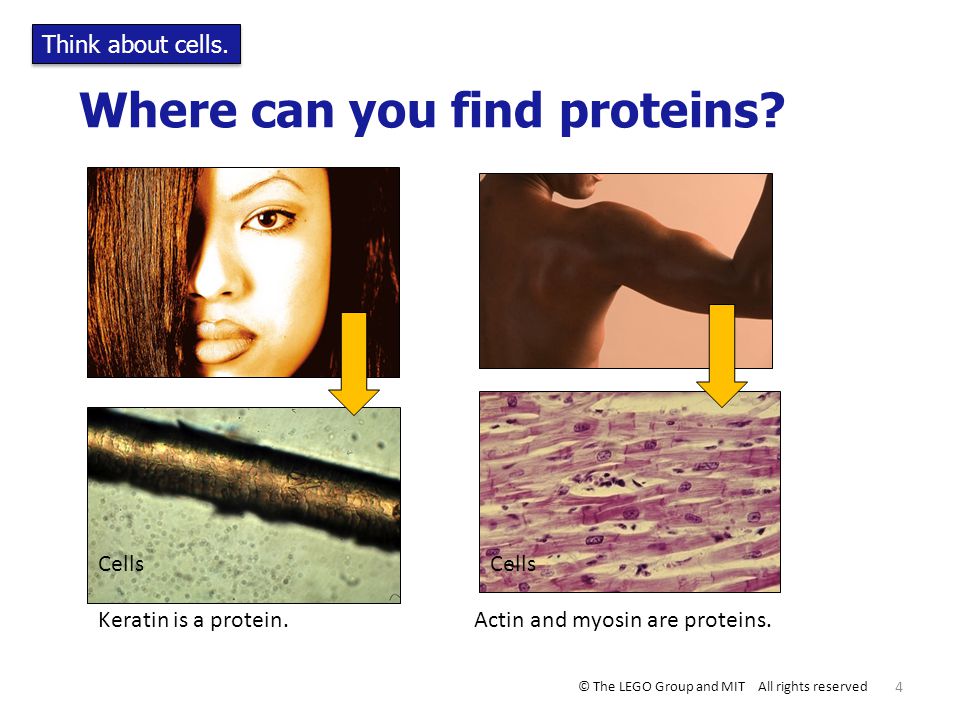 Think about cells.

Where can you find proteins?

Cells

Keratin is a protein.

Cells

Actin and myosin are proteins.

© The LEGO Group and MIT All rights reserved 4